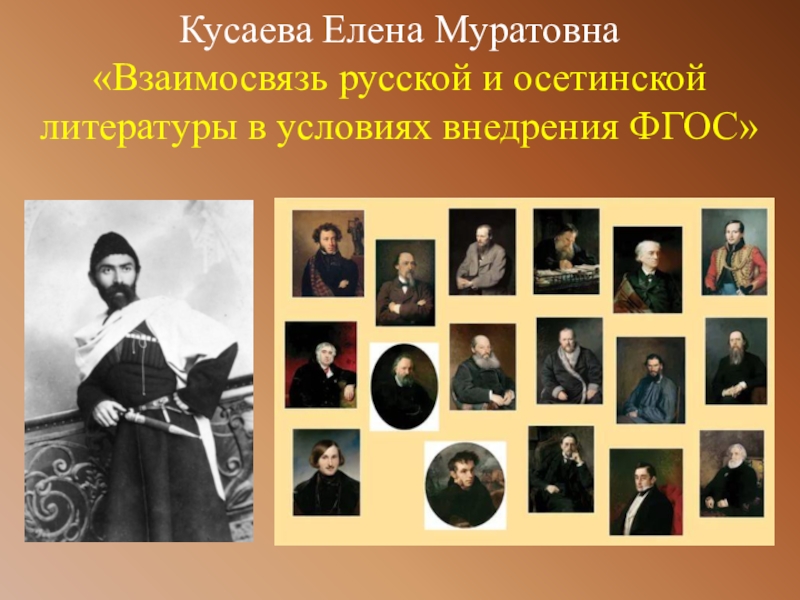 Кусаева Елена Муратовна
«Взаимосвязь русской и осетинской литературы в условиях внедрения ФГОС»